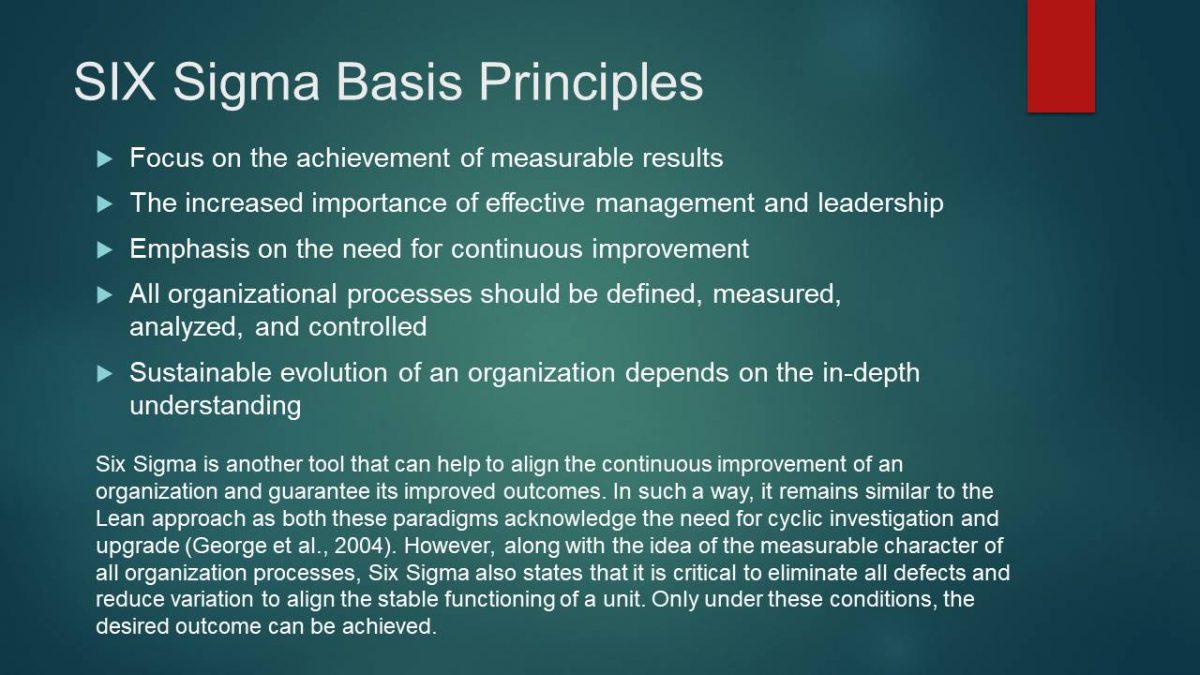 SIX Sigma Basis Principles

Focus on the achievement of measurable results

The increased importance of effective management and leadership

Emphasis on the need for continuous improvement

All organizational processes should be defined, measured, analyzed, and controlled

Sustainable evolution of an organization depends on the in-depth understanding

Six Sigma is another tool that can help to align the continuous improvement of an organization and guarantee its improved outcomes. In such a way, it remains similar to the Lean approach as both these paradigms acknowledge the need for cyclic investigation and upgrade (George et al., 2004). However, along with the idea of the measurable character of all organization processes, Six Sigma also states that it is critical to eliminate all defects and reduce variation to align the stable functioning of a unit. Only under these conditions, the desired outcome can be achieved.